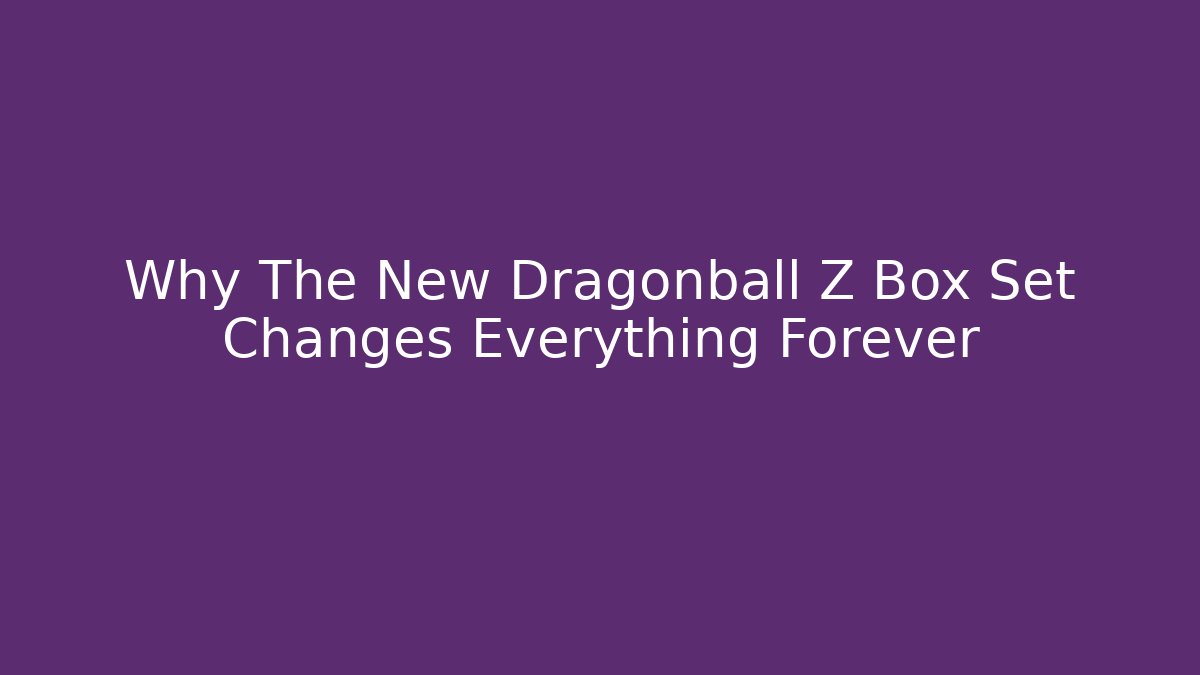 Why The New Dragonball Z Box Set Changes Everything Forever